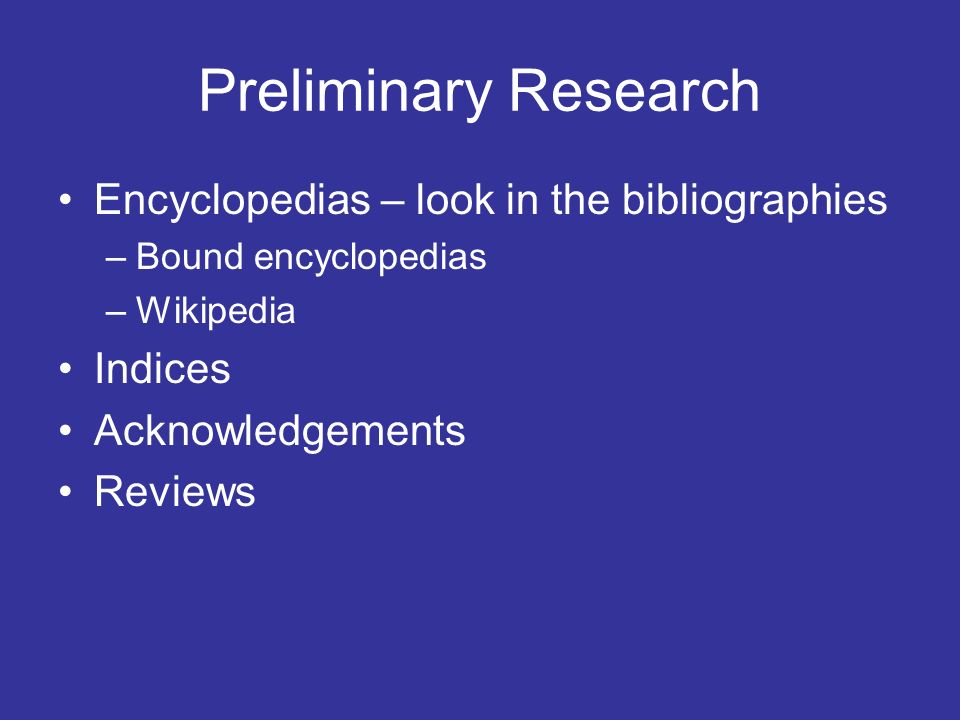 Preliminary Research

• Encyclopedias – look in the bibliographies
– Bound encyclopedias
– Wikipedia
• Indices
• Acknowledgements
• Reviews